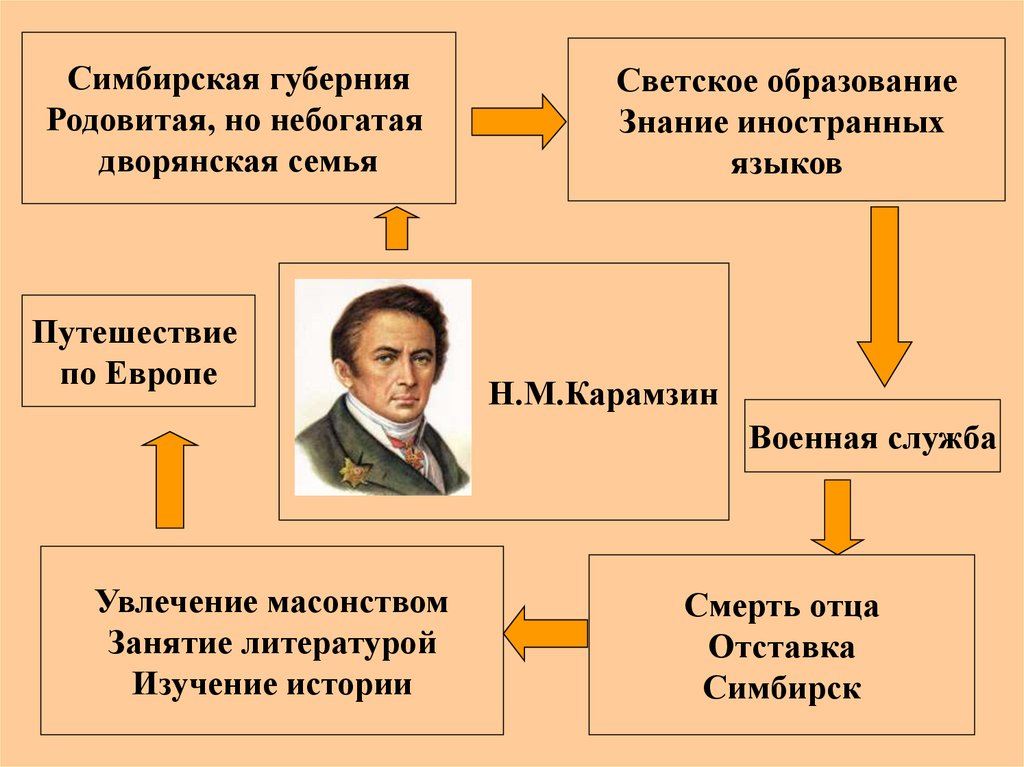 Симбирская губерния
Родовитая, но небогатая дворянская семья

Светское образование
Знание иностранных языков

Путешествие по Европе

Н.М.Карамзин

Военная служба

Увлечение масонством
Занятие литературой
Изучение истории

Смерть отца
Отставка
Симбирск